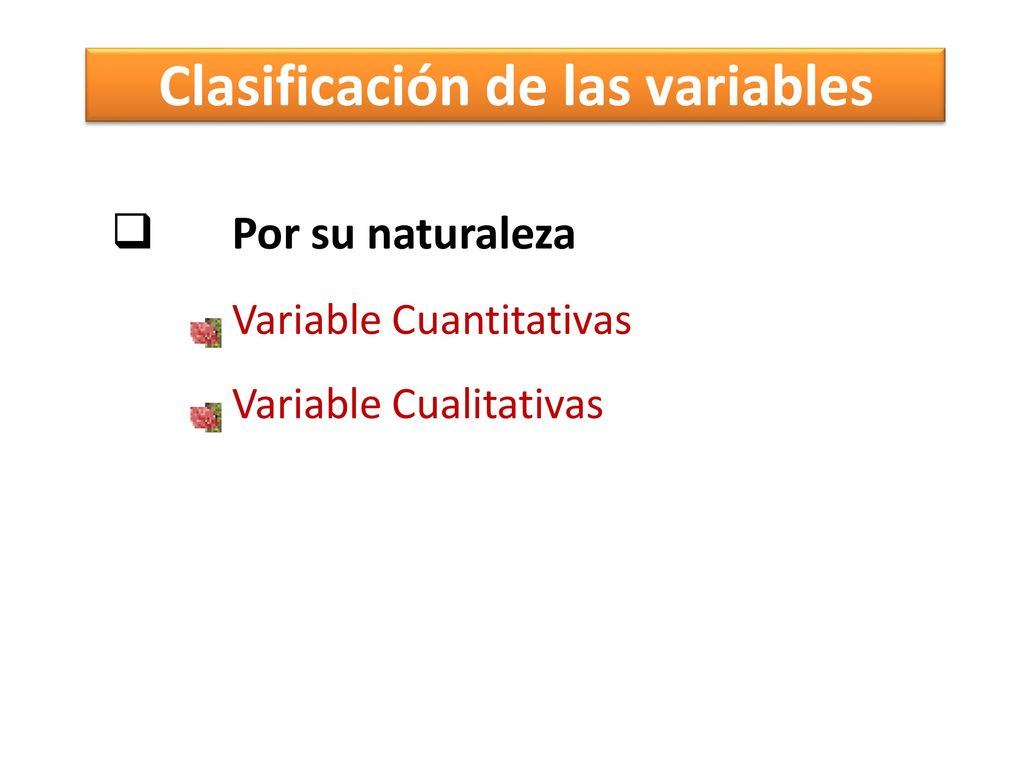 Clasificación de las variables

Por su naturaleza

Variable Cuantitativas

Variable Cualitativas